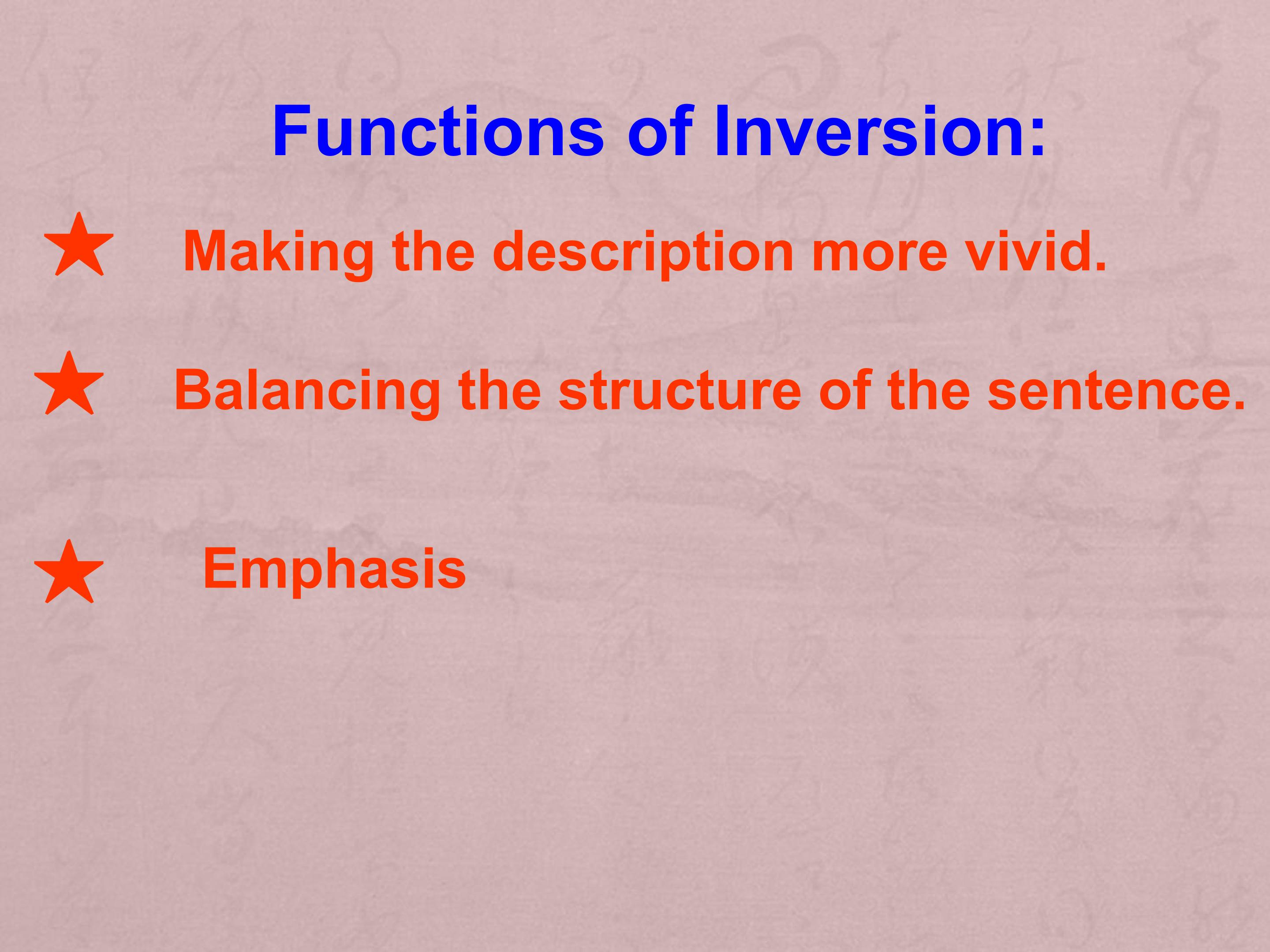 Functions of Inversion:

★ Making the description more vivid.

★ Balancing the structure of the sentence.

★ Emphasis